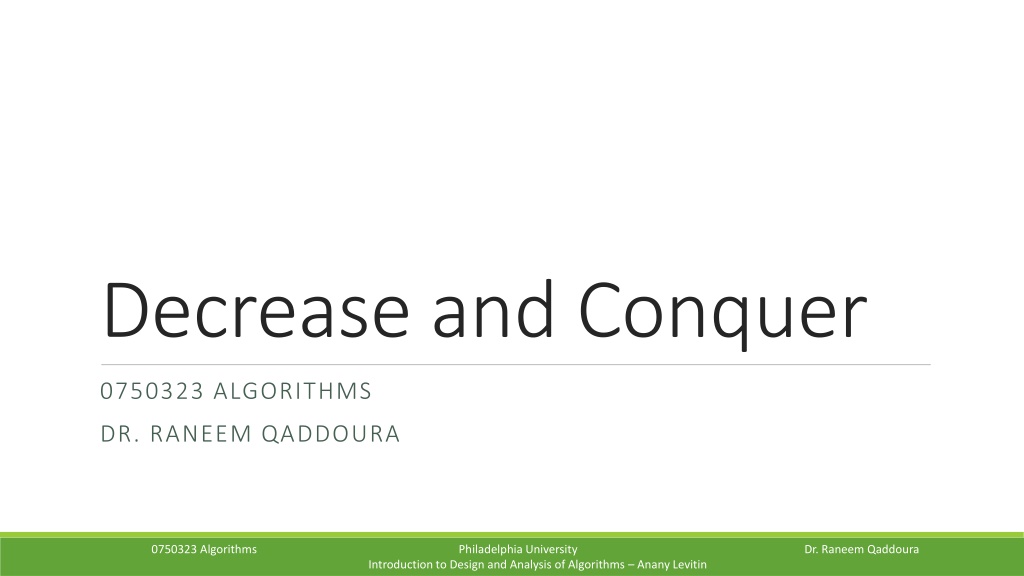 Decrease and Conquer

0750323 ALGORITHMS

DR. RANEEM QADDOURA

0750323 Algorithms

Philadelphia University
Introduction to Design and Analysis of Algorithms – Anany Levitin

Dr. Raneem Qaddoura